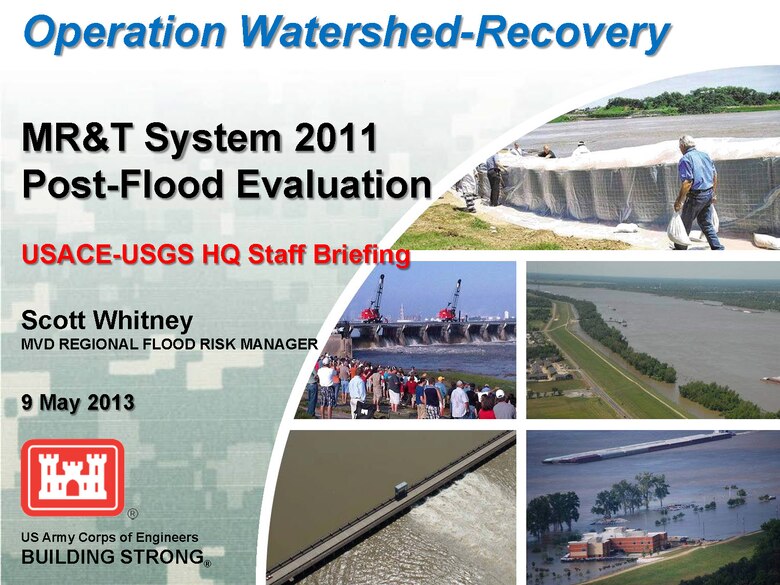 Operation Watershed-Recovery

MR&T System 2011
Post-Flood Evaluation

USACE-USGS HQ Staff Briefing

Scott Whitney
MVD REGIONAL FLOOD RISK MANAGER

9 May 2013

®

US Army Corps of Engineers
BUILDING STRONG®